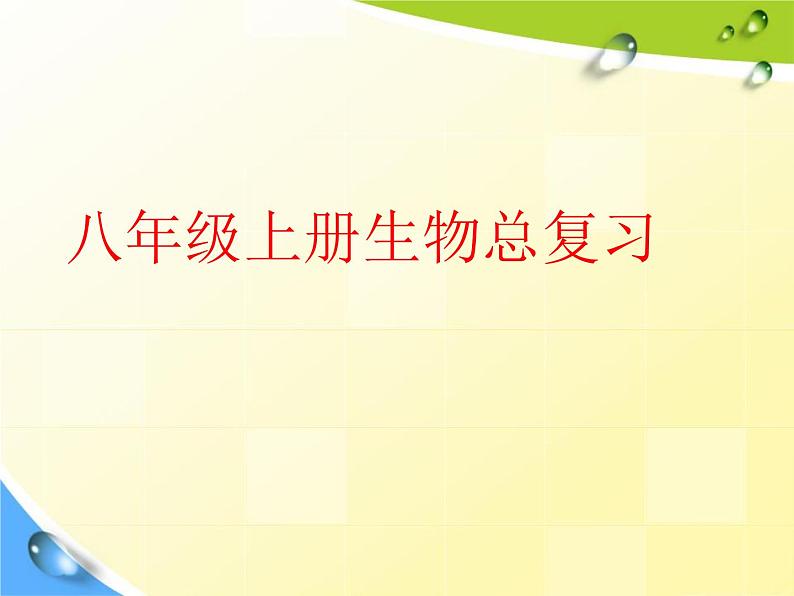 八年级上册生物总复习